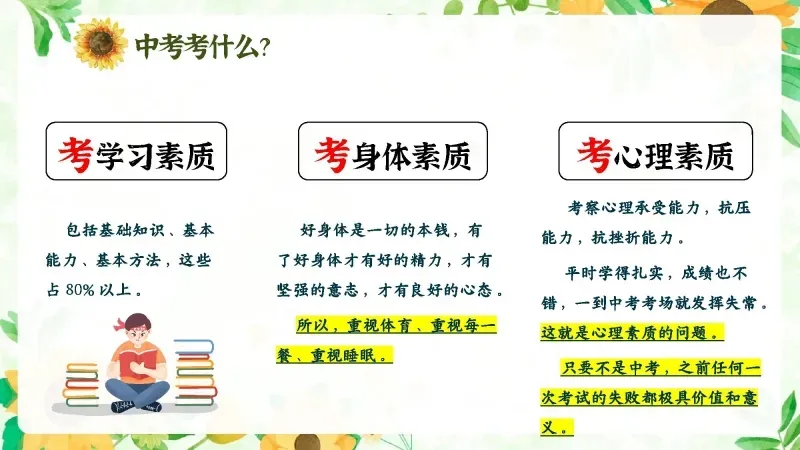 中考考什么?

考学习素质

包括基础知识、基本能力、基本方法，这些占 80% 以上。

考身体素质

好身体是一切的本钱，有了好身体才有好的精力，才有坚强的意志，才有良好的心态。

所以，重视体育、重视每一餐、重视睡眠。

考心理素质

考察心理承受能力，抗压能力，抗挫折能力。

平时学得扎实，成绩也不错，一到中考考场就发挥失常。这就是心理素质的问题。

只要不是中考，之前任何一次考试的失败都极具价值和意义。